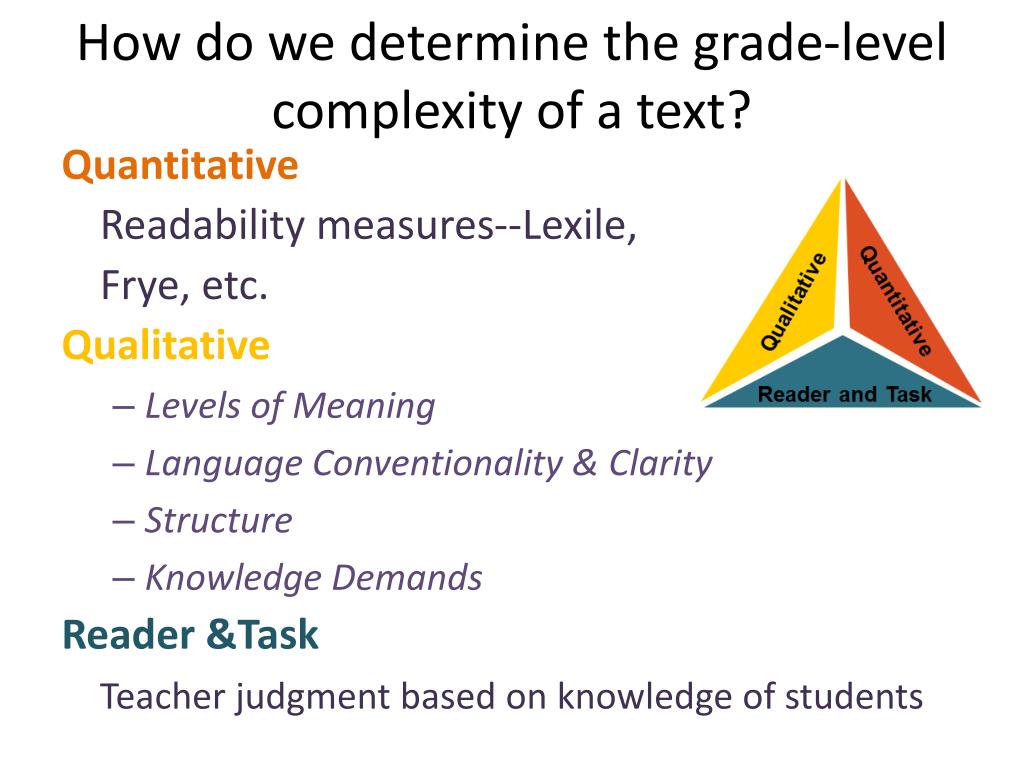 How do we determine the grade-level complexity of a text?

Quantitative

Readability measures--Lexile, Frye, etc.

Qualitative

– Levels of Meaning

– Language Conventionality & Clarity

– Structure

– Knowledge Demands

Reader &Task

Teacher judgment based on knowledge of students

Qualitative

Quantitative

Reader and Task